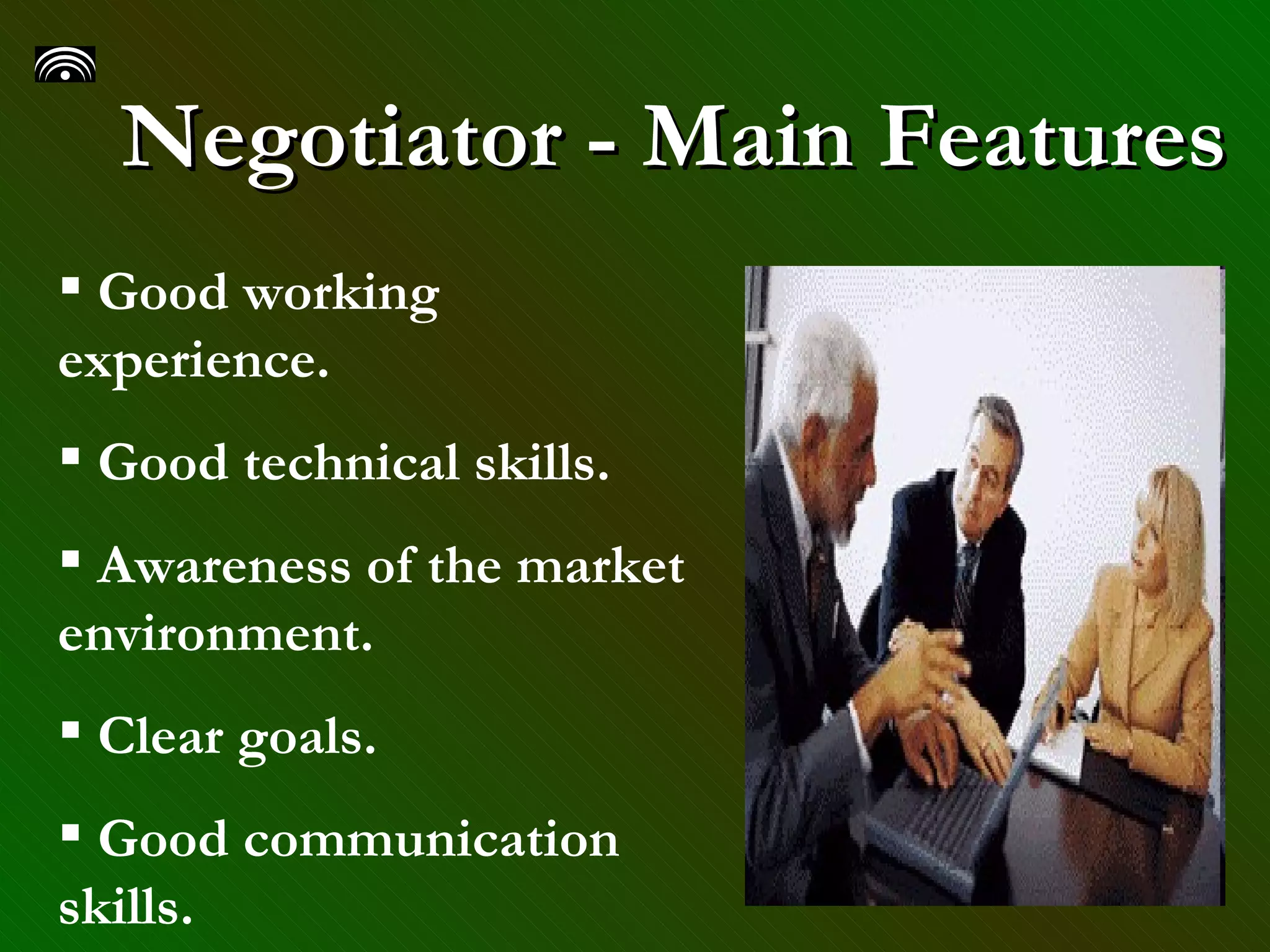 Negotiator - Main Features

▪ Good working experience.

▪ Good technical skills.

▪ Awareness of the market environment.

▪ Clear goals.

▪ Good communication skills.